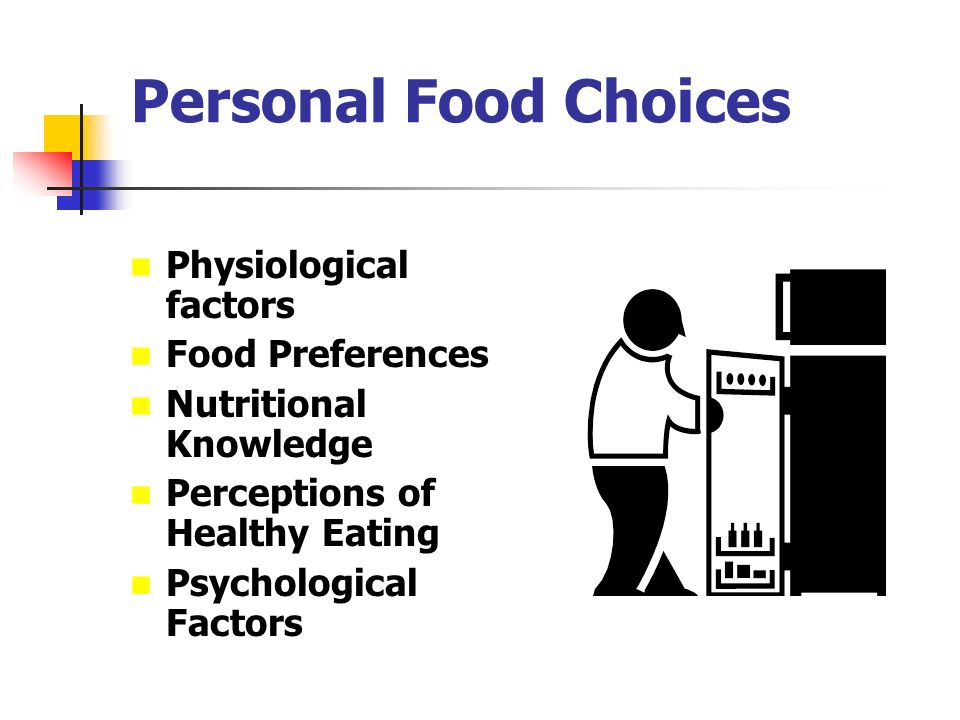 Personal Food Choices

- Physiological factors
- Food Preferences
- Nutritional Knowledge
- Perceptions of Healthy Eating
- Psychological Factors